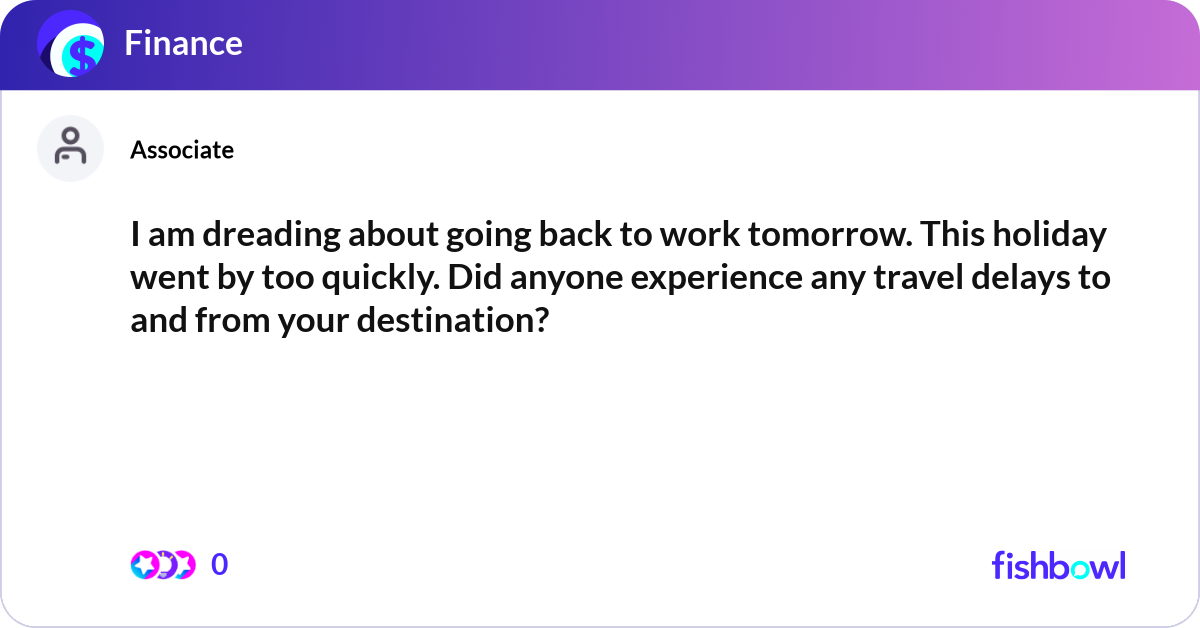 Finance

Associate

I am dreading about going back to work tomorrow. This holiday went by too quickly. Did anyone experience any travel delays to and from your destination?

0

fishbowl